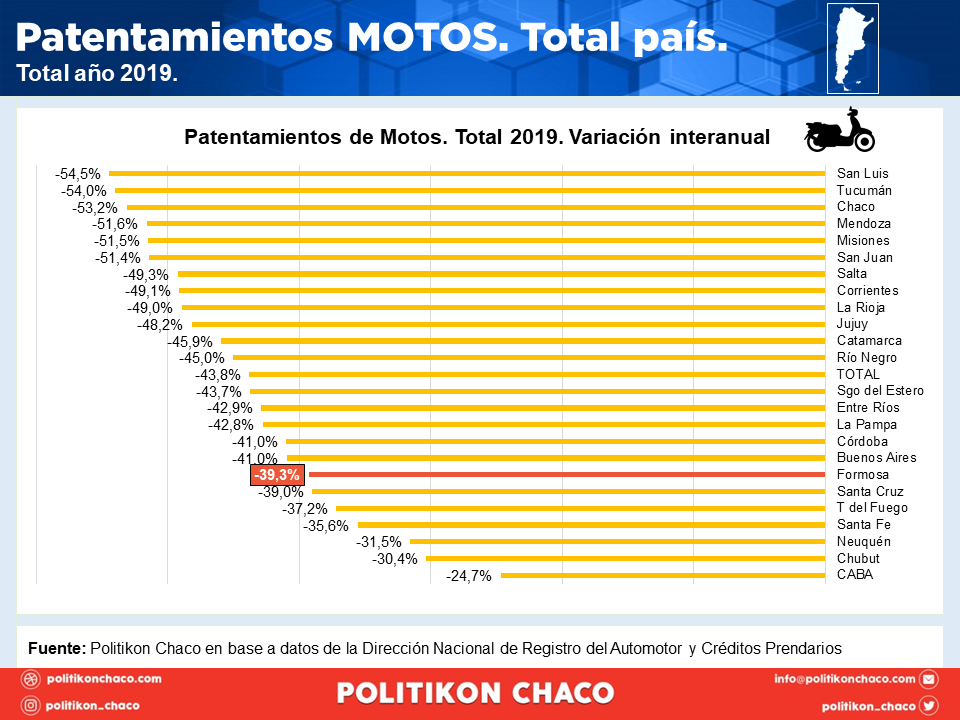 Patentamientos MOTOS. Total país.
Total año 2019.

Patentamientos de Motos. Total 2019. Variación interanual

| | |
|---|---|
| -54,5% | San Luis |
| -54,0% | Tucumán |
| -53,2% | Chaco |
| -51,6% | Mendoza |
| -51,5% | Misiones |
| -51,4% | San Juan |
| -49,3% | Salta |
| -49,1% | Corrientes |
| -49,0% | La Rioja |
| -48,2% | Jujuy |
| -45,9% | Catamarca |
| -45,0% | Río Negro |
| -43,8% | TOTAL |
| -43,7% | Sgo del Estero |
| -42,9% | Entre Ríos |
| -42,8% | La Pampa |
| -41,0% | Córdoba |
| -41,0% | Buenos Aires |
| -39,3% | Formosa |
| -39,0% | Santa Cruz |
| -37,2% | T del Fuego |
| -35,6% | Santa Fe |
| -31,5% | Neuquén |
| -30,4% | Chubut |
| -24,7% | CABA |

Fuente: Politikon Chaco en base a datos de la Dirección Nacional de Registro del Automotor y Créditos Prendarios

politikonchaco.com
politikon_chaco
POLITIKON CHACO
info@politikonchaco.com
politikon_chaco